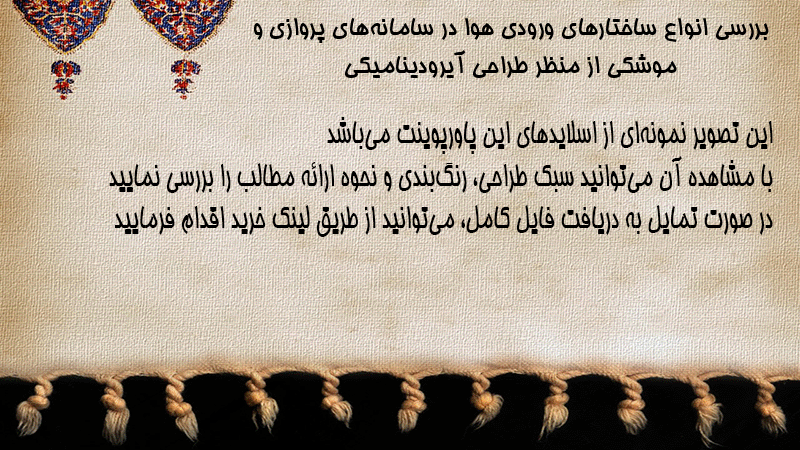 بررسی انواع ساختارهای ورودی هوا در سامانه‌های پروازی و موشکی از منظر طراحی آیرودینامیکی

این تصویر نمونه‌ای از اسلایدهای این پاورپوینت می‌باشد
با مشاهده آن می‌توانید سبک طراحی، رنگ‌بندی و نحوه ارائه مطالب را بررسی نمایید
در صورت تمایل به دریافت فایل کامل، می‌توانید از طریق لینک خرید اقدام فرمایید